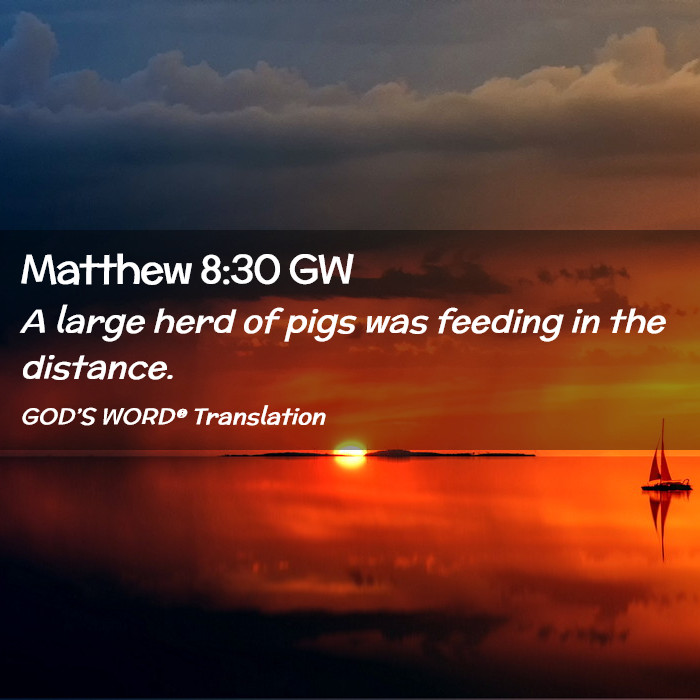 Matthew 8:30 GW

A large herd of pigs was feeding in the distance.

GOD'S WORD® Translation